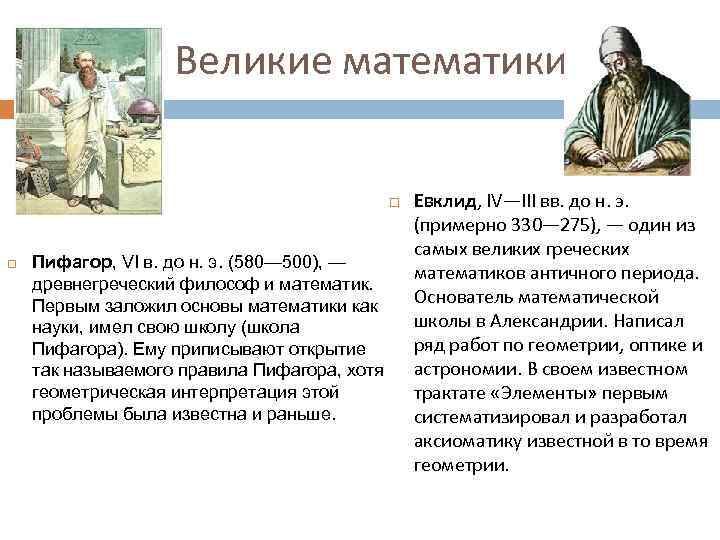 Великие математики

Пифагор, VI в. до н. э. (580—500), — древнегреческий философ и математик. Первым заложил основы математики как науки, имел свою школу (школа Пифагора). Ему приписывают открытие так называемого правила Пифагора, хотя геометрическая интерпретация этой проблемы была известна и раньше.

Евклид, IV—III вв. до н. э. (примерно 330—275), — один из самых великих греческих математиков античного периода. Основатель математической школы в Александрии. Написал ряд работ по геометрии, оптике и астрономии. В своем известном трактате «Элементы» первым систематизировал и разработал аксиоматику известной в то время геометрии.